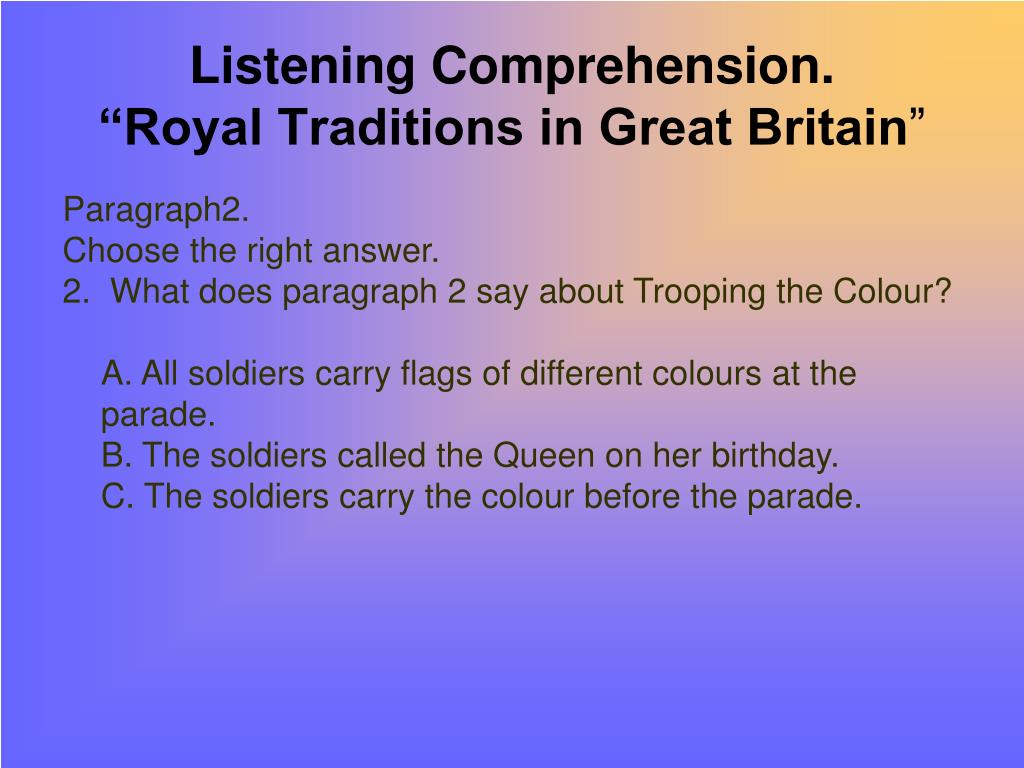 Listening Comprehension.
“Royal Traditions in Great Britain”

Paragraph2.
Choose the right answer.
2. What does paragraph 2 say about Trooping the Colour?

A. All soldiers carry flags of different colours at the parade.
B. The soldiers called the Queen on her birthday.
C. The soldiers carry the colour before the parade.